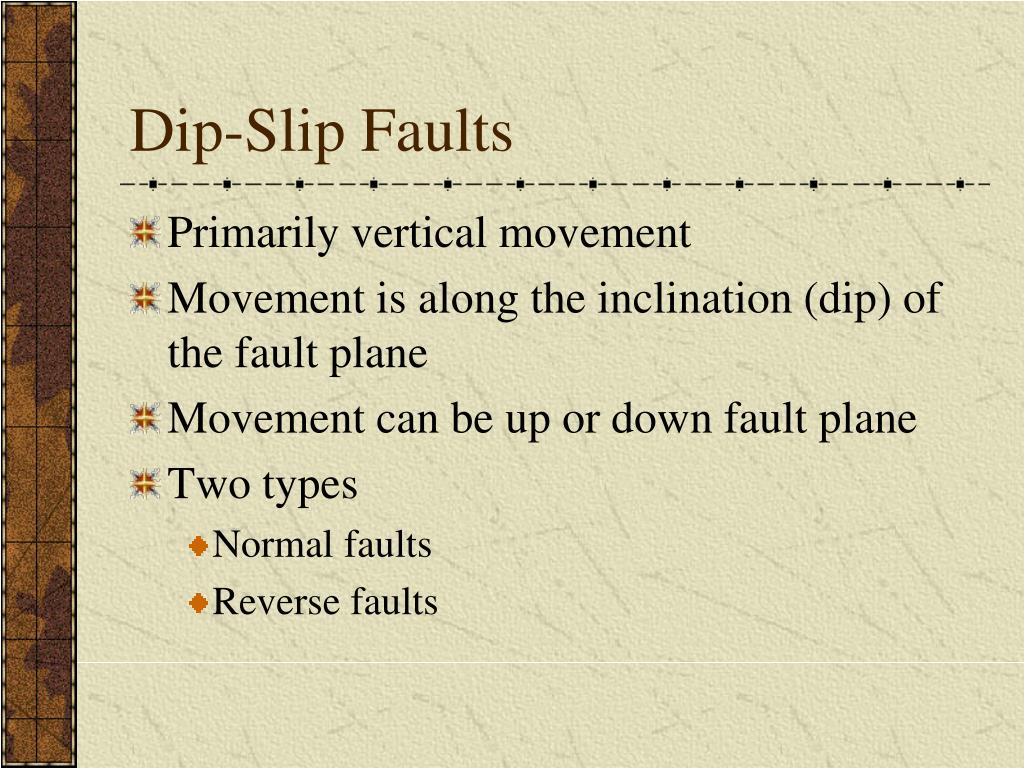 Dip-Slip Faults

Primarily vertical movement

Movement is along the inclination (dip) of the fault plane

Movement can be up or down fault plane

Two types

Normal faults

Reverse faults